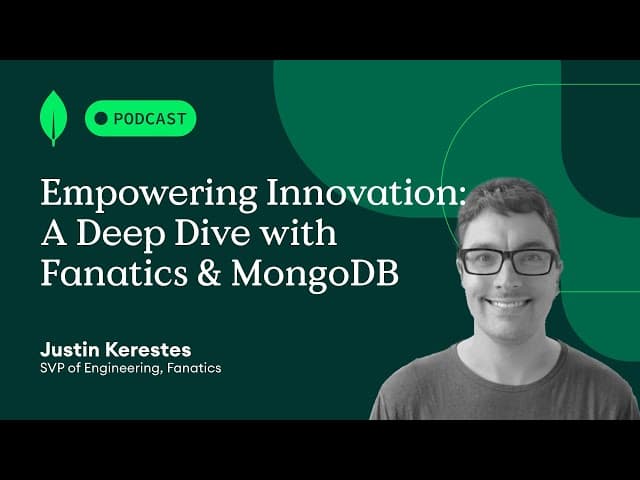 PODCAST

Empowering Innovation: A Deep Dive with Fanatics & MongoDB

Justin Kerestes
SVP of Engineering, Fanatics